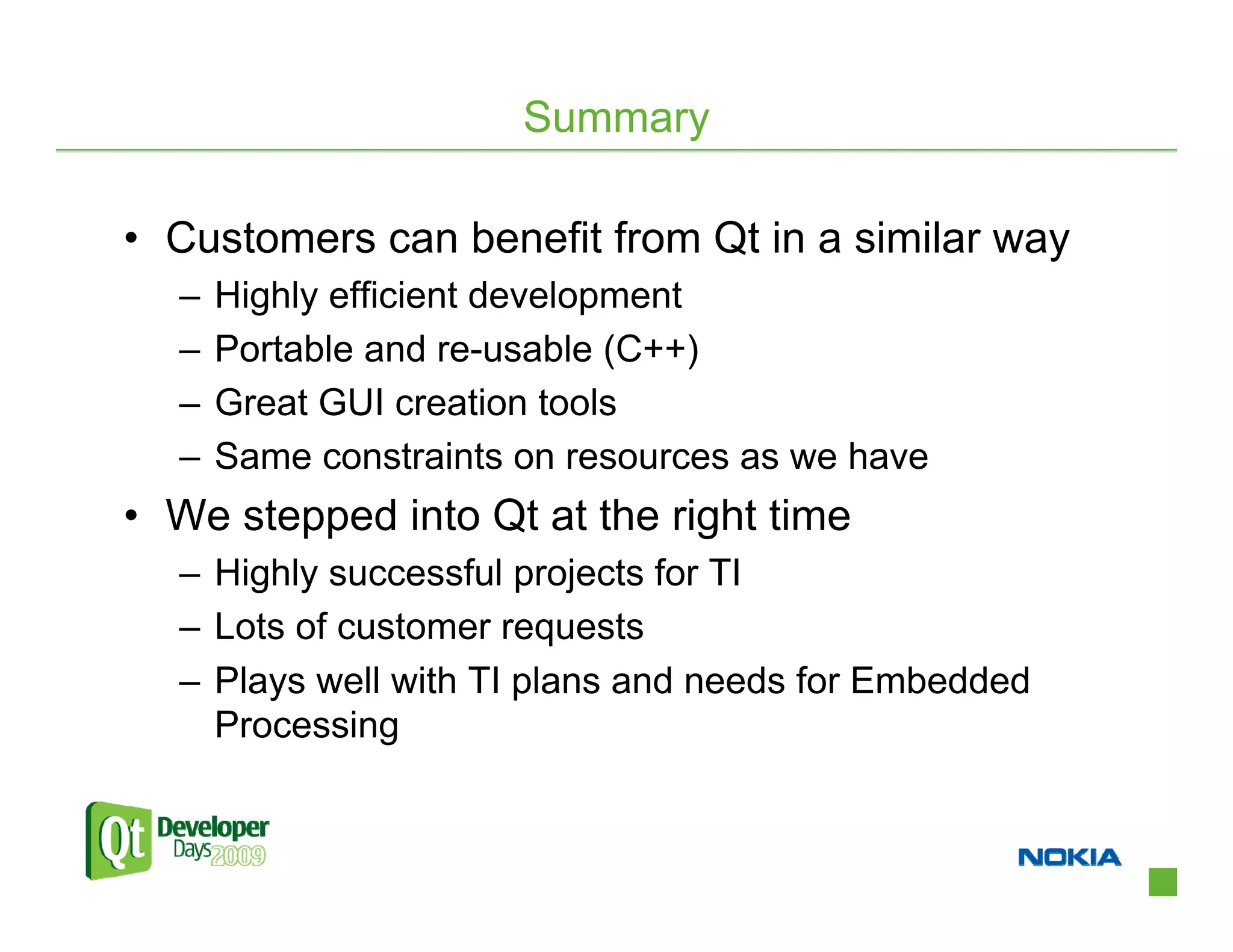 Summary

• Customers can benefit from Qt in a similar way
– Highly efficient development
– Portable and re-usable (C++)
– Great GUI creation tools
– Same constraints on resources as we have

• We stepped into Qt at the right time
– Highly successful projects for TI
– Lots of customer requests
– Plays well with TI plans and needs for Embedded Processing

Qt Developer Days 2009

NOKIA